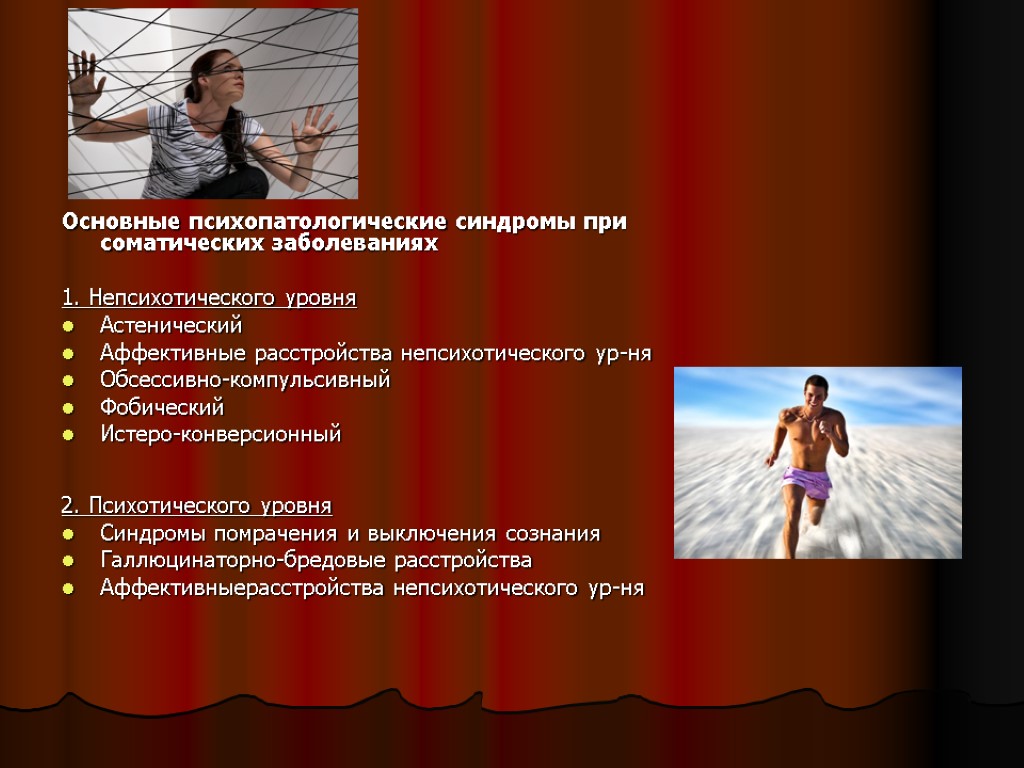 Основные психопатологические синдромы при соматических заболеваниях

1. Непсихотического уровня
- Астенический
- Аффективные расстройства непсихотического ур-ня
- Обсессивно-компульсивный
- Фобический
- Истеро-конверсионный

2. Психотического уровня
- Синдромы помрачения и выключения сознания
- Галлюцинаторно-бредовые расстройства
- Аффективныерасстройства непсихотического ур-ня